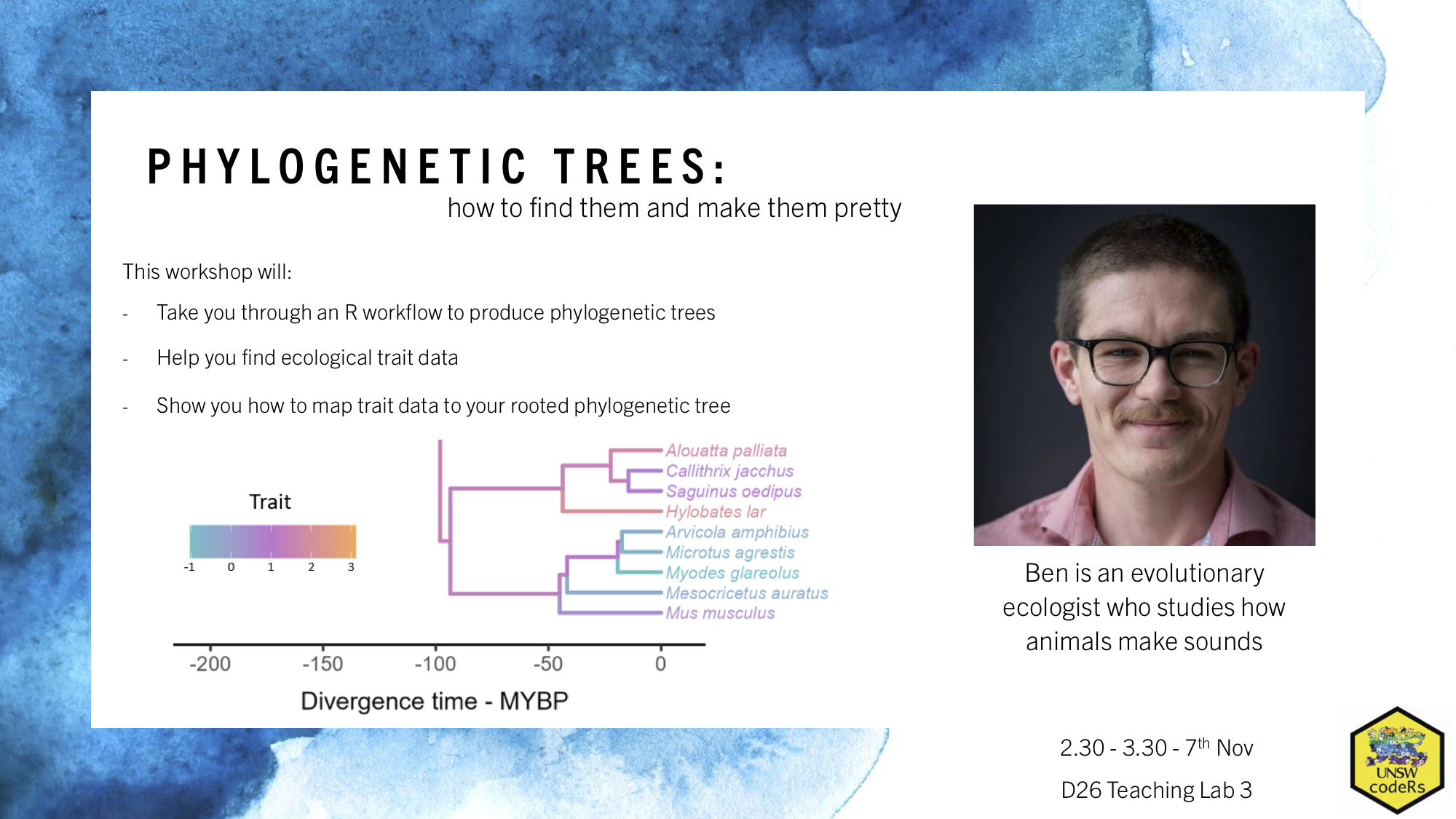 PHYLOGENETIC TREES:

how to find them and make them pretty

This workshop will:

- Take you through an R workflow to produce phylogenetic trees

- Help you find ecological trait data

- Show you how to map trait data to your rooted phylogenetic tree

Trait

-1 0 1 2 3

Alouatta palliata
Callithrix jacchus
Saguinus oedipus
Hylobates lar
Arvicola amphibius
Microtus agrestis
Myodes glareolus
Mesocricetus auratus
Mus musculus

-200 -150 -100 -50 0

Divergence time - MYBP

Ben is an evolutionary ecologist who studies how animals make sounds

2.30 - 3.30 - 7$^{th}$ Nov

D26 Teaching Lab 3

UNSW codeRs